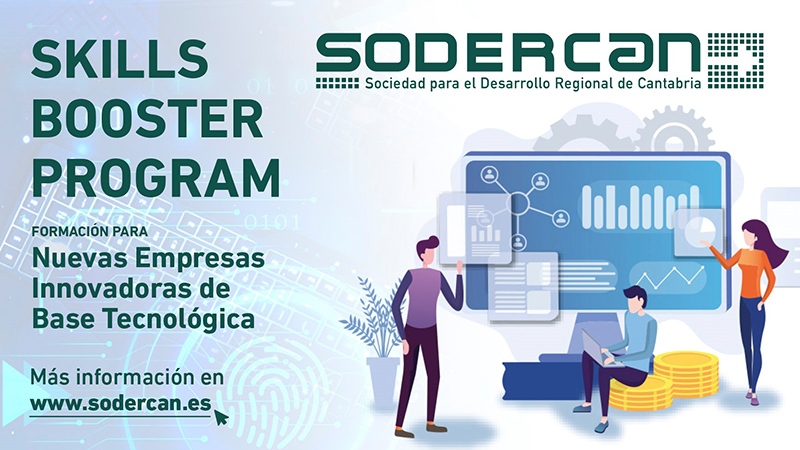 SKILLS BOOSTER PROGRAM

FORMACIÓN PARA

Nuevas Empresas Innovadoras de Base Tecnológica

Más información en www.sodercan.es

SODERCAN

Sociedad para el Desarrollo Regional de Cantabria